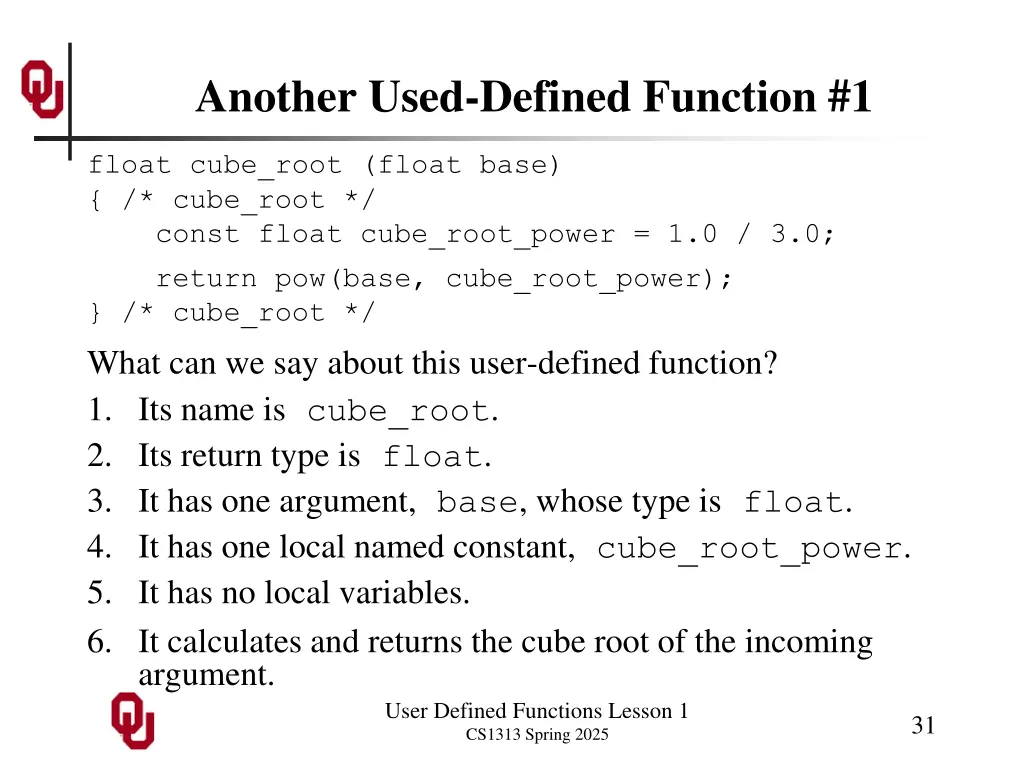 Another Used-Defined Function #1

float cube_root (float base)
{ /* cube_root */
    const float cube_root_power = 1.0 / 3.0;

    return pow(base, cube_root_power);
} /* cube_root */

What can we say about this user-defined function?

1. Its name is cube_root.
2. Its return type is float.
3. It has one argument, base, whose type is float.
4. It has one local named constant, cube_root_power.
5. It has no local variables.
6. It calculates and returns the cube root of the incoming argument.

User Defined Functions Lesson 1
CS1313 Spring 2025

31